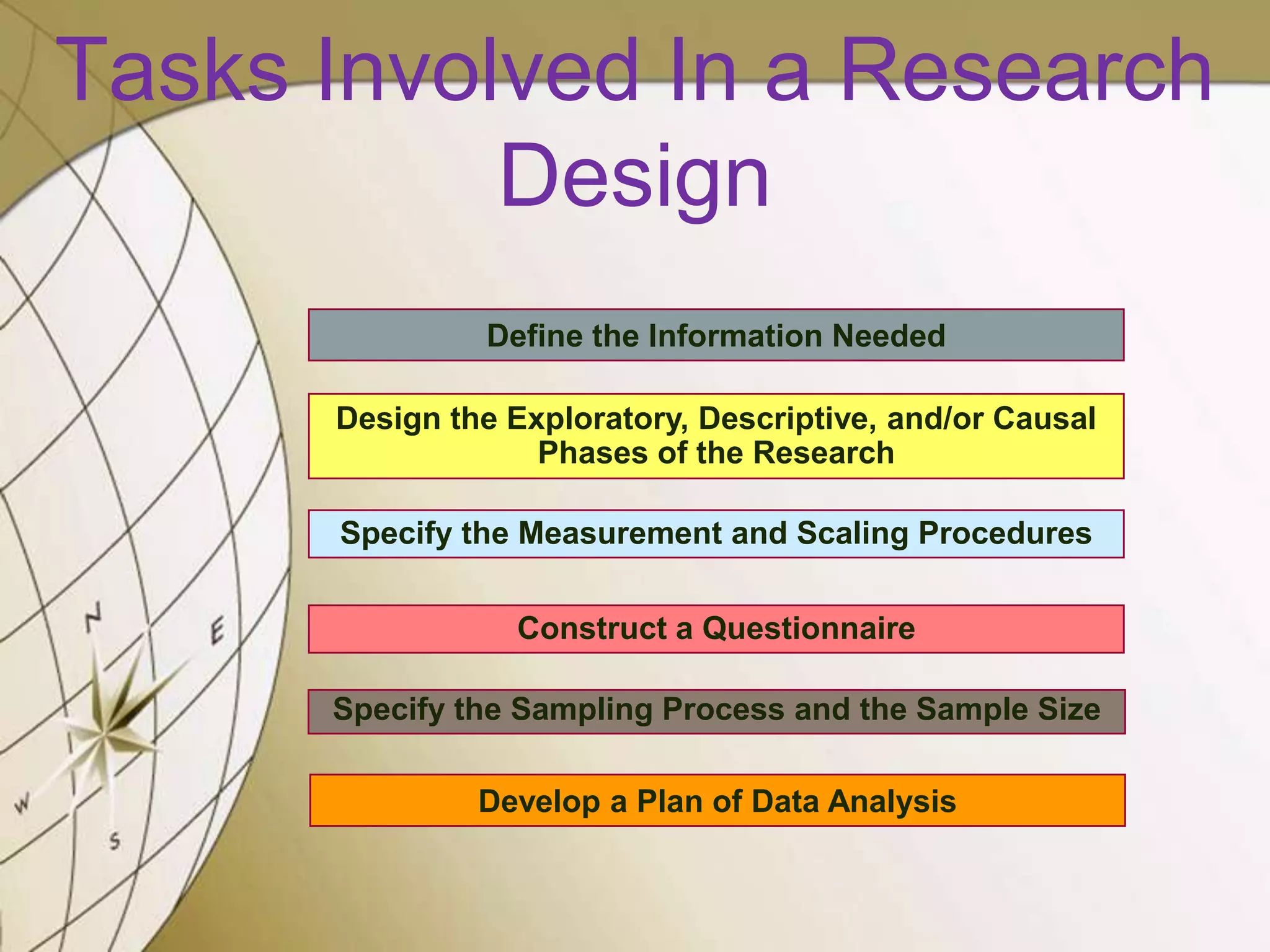 Tasks Involved In a Research Design

Define the Information Needed

Design the Exploratory, Descriptive, and/or Causal Phases of the Research

Specify the Measurement and Scaling Procedures

Construct a Questionnaire

Specify the Sampling Process and the Sample Size

Develop a Plan of Data Analysis

N
E
W
S